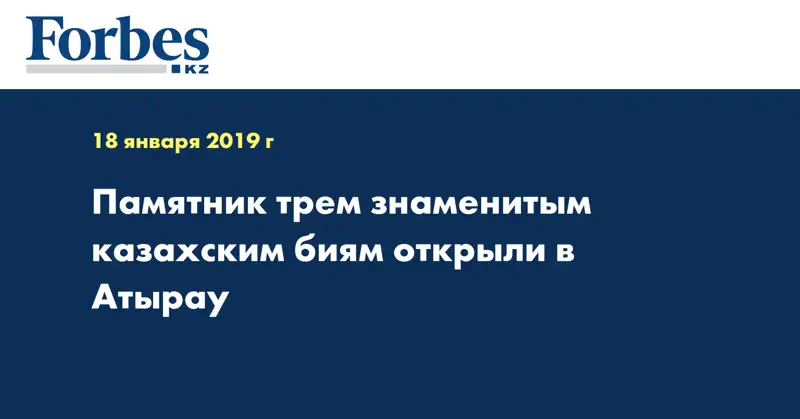 Forbes
KZ

18 января 2019 г

Памятник трем знаменитым казахским биям открыли в Атырау